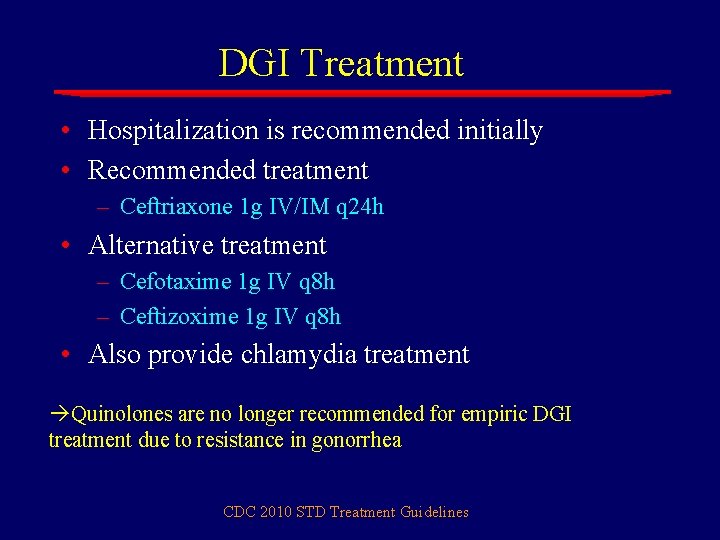 DGI Treatment

• Hospitalization is recommended initially
• Recommended treatment
– Ceftriaxone 1g IV/IM q24h
• Alternative treatment
– Cefotaxime 1g IV q8h
– Ceftizoxime 1g IV q8h
• Also provide chlamydia treatment

→Quinolones are no longer recommended for empiric DGI treatment due to resistance in gonorrhea

CDC 2010 STD Treatment Guidelines